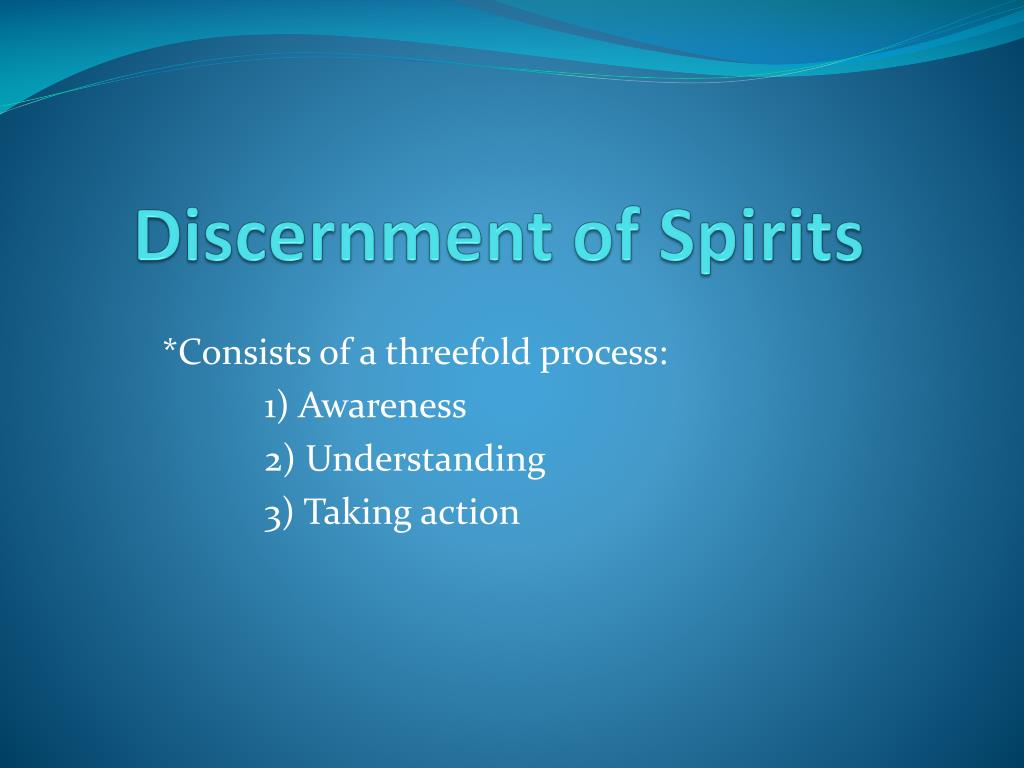 Discernment of Spirits

*Consists of a threefold process:
1) Awareness
2) Understanding
3) Taking action